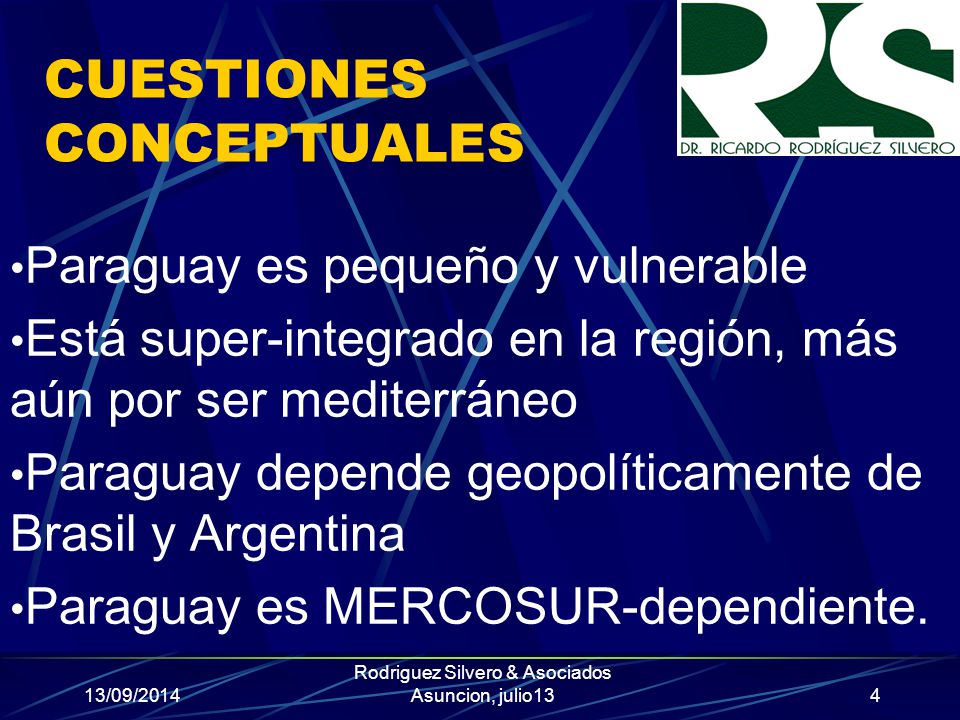 CUESTIONES CONCEPTUALES

RS
DR. RICARDO RODRÍGUEZ SILVERO

•Paraguay es pequeño y vulnerable

•Está super-integrado en la región, más aún por ser mediterráneo

•Paraguay depende geopolíticamente de Brasil y Argentina

•Paraguay es MERCOSUR-dependiente.

13/09/2014

Rodriguez Silvero & Asociados
Asuncion, julio13

4